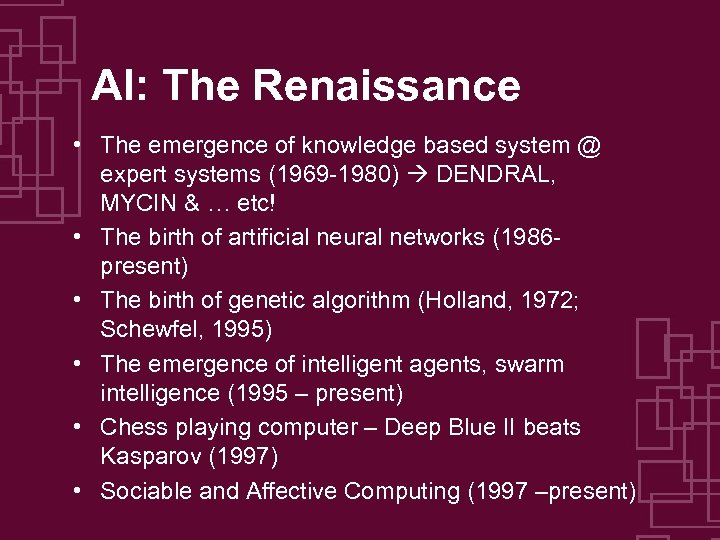 AI: The Renaissance

• The emergence of knowledge based system @ expert systems (1969-1980) → DENDRAL, MYCIN & … etc!
• The birth of artificial neural networks (1986-present)
• The birth of genetic algorithm (Holland, 1972; Schewfel, 1995)
• The emergence of intelligent agents, swarm intelligence (1995 – present)
• Chess playing computer – Deep Blue II beats Kasparov (1997)
• Sociable and Affective Computing (1997 –present)